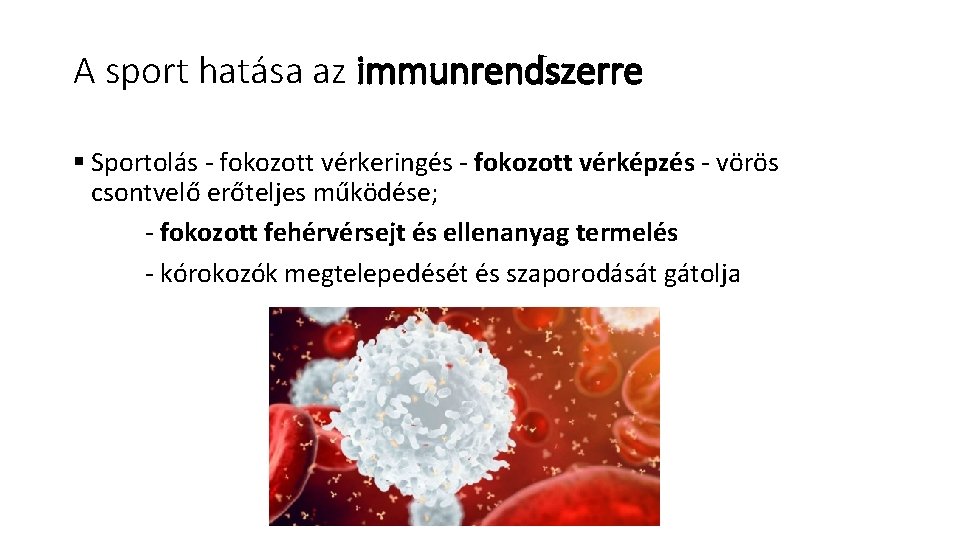 A sport hatása az immunrendszerre

▪ Sportolás - fokozott vérkeringés - fokozott vérképzés - vörös csontvelő erőteljes működése;

- fokozott fehérvérsejt és ellenanyag termelés

- kórokozók megtelepedését és szaporodását gátolja